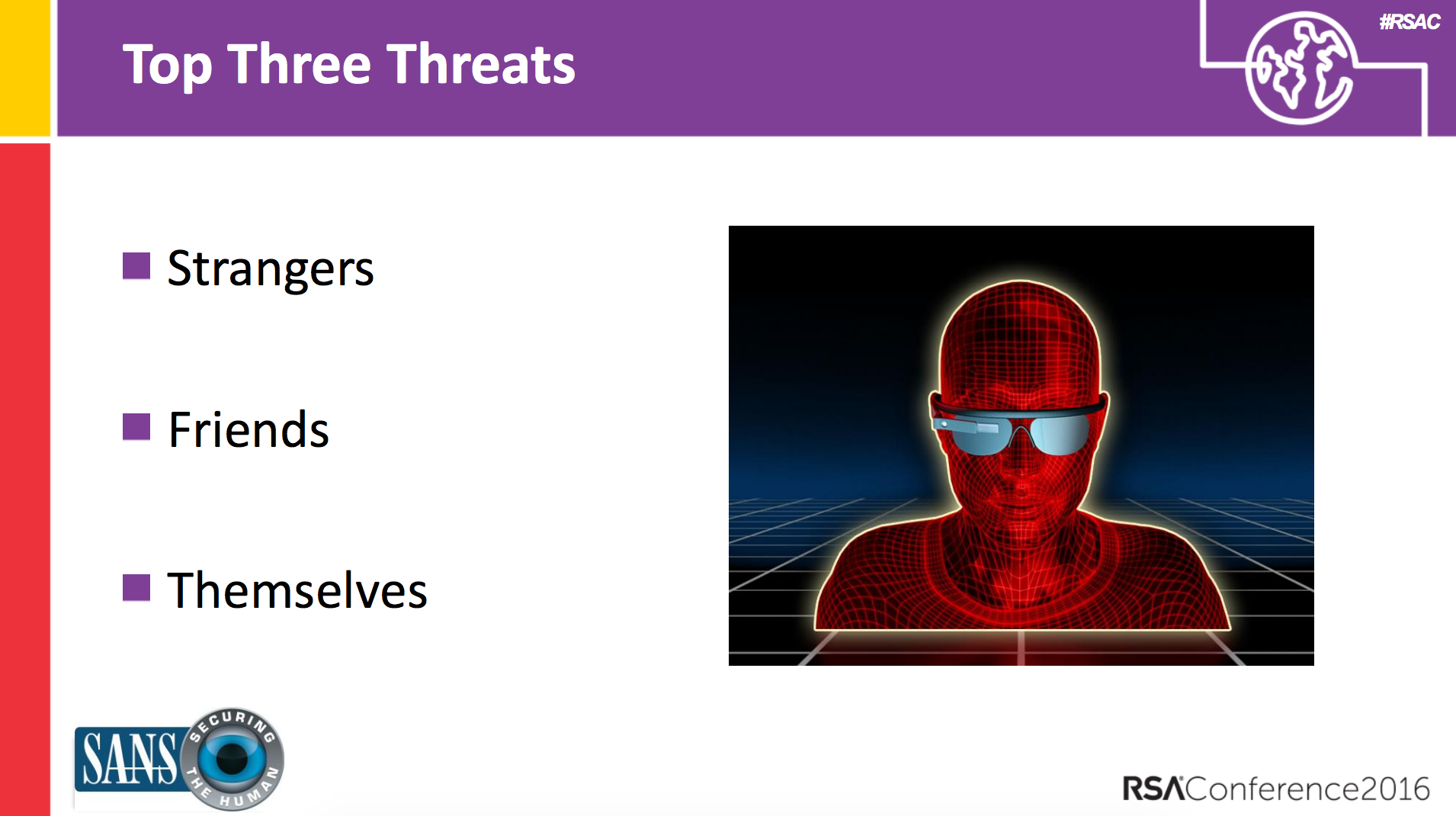 Top Three Threats

#RSAC

Strangers

Friends

Themselves

SANS SECURING THE HUMAN

RSAConference2016